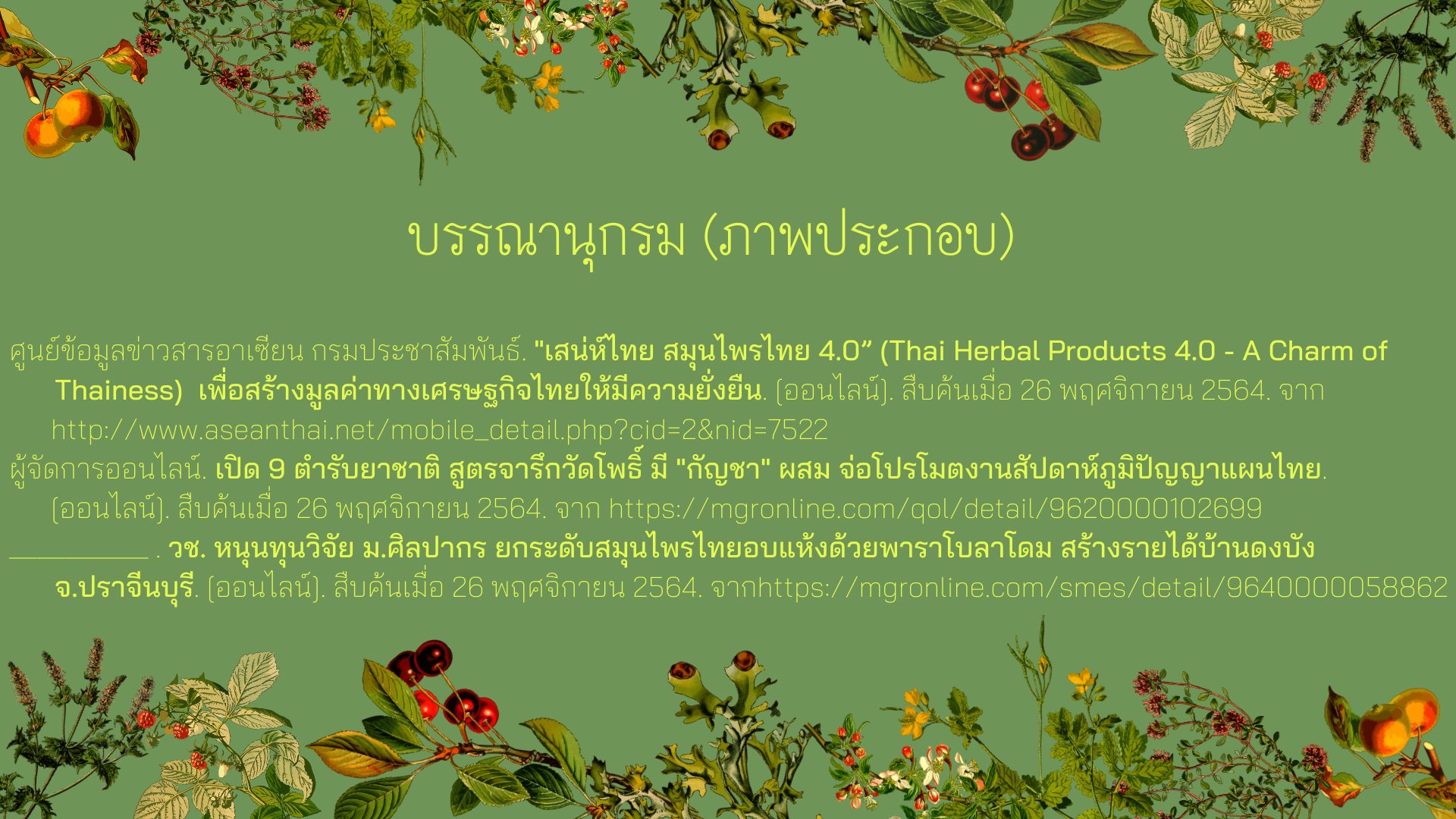 บรรณานุกรม (ภาพประกอบ)

ศูนย์ข้อมูลข่าวสารอาเซียน กรมประชาสัมพันธ์. "เสน่ห์ไทย สมุนไพรไทย 4.0" (Thai Herbal Products 4.0 - A Charm of Thainess) เพื่อสร้างมูลค่าทางเศรษฐกิจไทยให้มีความยั่งยืน. (ออนไลน์). สืบค้นเมื่อ 26 พฤศจิกายน 2564. จาก http://www.aseanthai.net/mobile_detail.php?cid=2&nid=7522

ผู้จัดการออนไลน์. เปิด 9 ตำรับยาชาติ สูตรจารึกวัดโพธิ์ มี "กัญชา" ผสม จ่อโปรโมตงานสัปดาห์ภูมิปัญญาแผนไทย. (ออนไลน์). สืบค้นเมื่อ 26 พฤศจิกายน 2564. จาก https://mgronline.com/qol/detail/9620000102699

____ . วช. หนุนทุนวิจัย ม.ศิลปากร ยกระดับสมุนไพรไทยอบแห้งด้วยพาราโบลาโดม สร้างรายได้บ้านดงบัง จ.ปราจีนบุรี. (ออนไลน์). สืบค้นเมื่อ 26 พฤศจิกายน 2564. จากhttps://mgronline.com/smes/detail/9640000058862